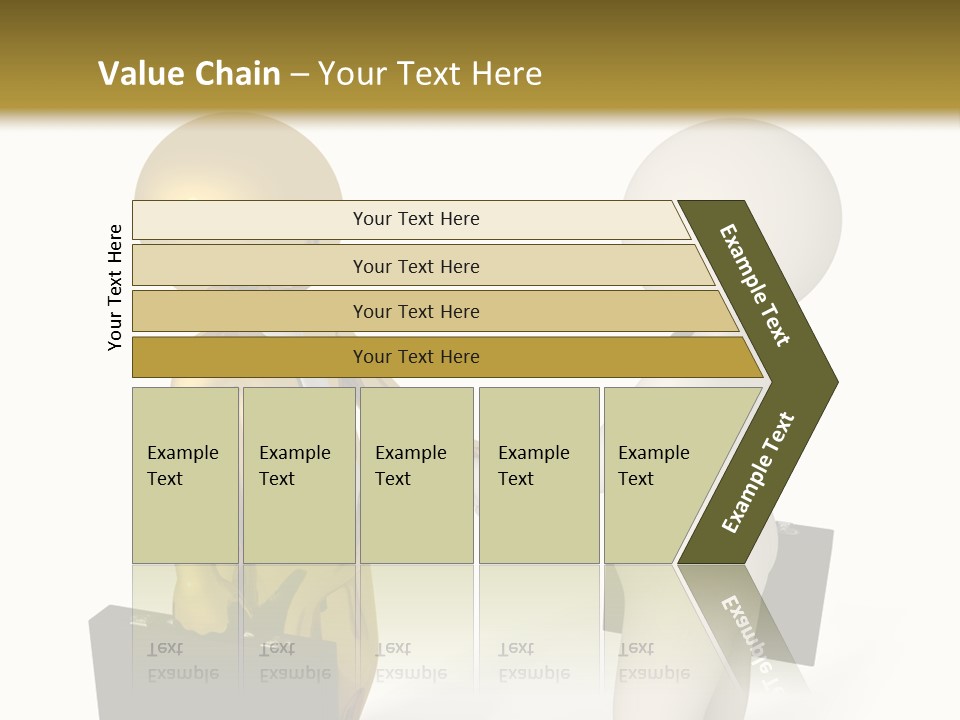 Value Chain – Your Text Here

Your Text Here

Your Text Here

Your Text Here

Your Text Here

Your Text Here

Example Text

Example Text

Example Text

Example Text

Example Text

Example Text

Example Text